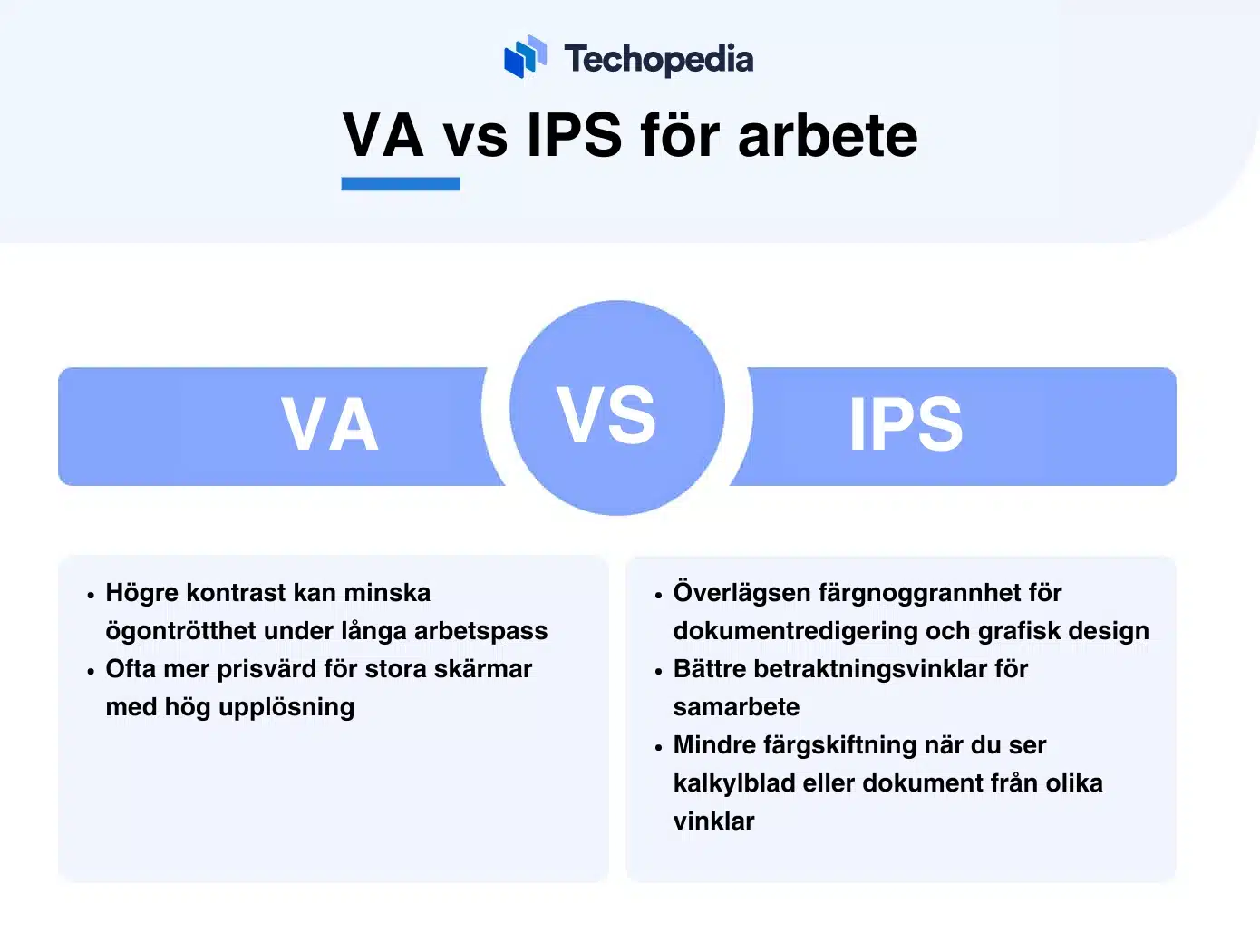 Techopedia

VA vs IPS för arbete

VA

VS

IPS

• Högre kontrast kan minska ögontrötthet under långa arbetspass
• Ofta mer prisvärd för stora skärmar med hög upplösning

• Överlägsen färgnoggrannhet för dokumentredigering och grafisk design
• Bättre betraktningsvinklar för samarbete
• Mindre färgskiftning när du ser kalkylblad eller dokument från olika vinklar